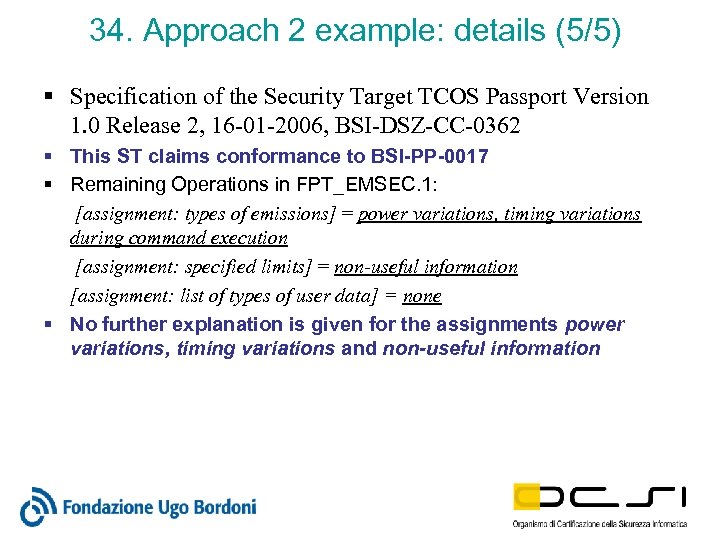 34. Approach 2 example: details (5/5)

▪ Specification of the Security Target TCOS Passport Version 1.0 Release 2, 16-01-2006, BSI-DSZ-CC-0362

▪ This ST claims conformance to BSI-PP-0017

▪ Remaining Operations in FPT_EMSEC.1:

[assignment: types of emissions] = power variations, timing variations during command execution

[assignment: specified limits] = non-useful information

[assignment: list of types of user data] = none

▪ No further explanation is given for the assignments power variations, timing variations and non-useful information

Fondazione Ugo Bordoni

OCSI

Organismo di Certificazione della Sicurezza Informatica